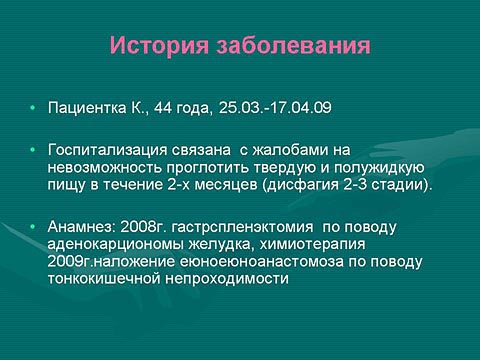 История заболевания

• Пациентка К., 44 года, 25.03.-17.04.09

• Госпитализация связана с жалобами на невозможность проглотить твердую и полужидкую пищу в течение 2-х месяцев (дисфагия 2-3 стадии).

• Анамнез: 2008г. гастрспленэктомия по поводу аденокарциономы желудка, химиотерапия 2009г.наложение еюноеюноанастомоза по поводу тонкокишечной непроходимости